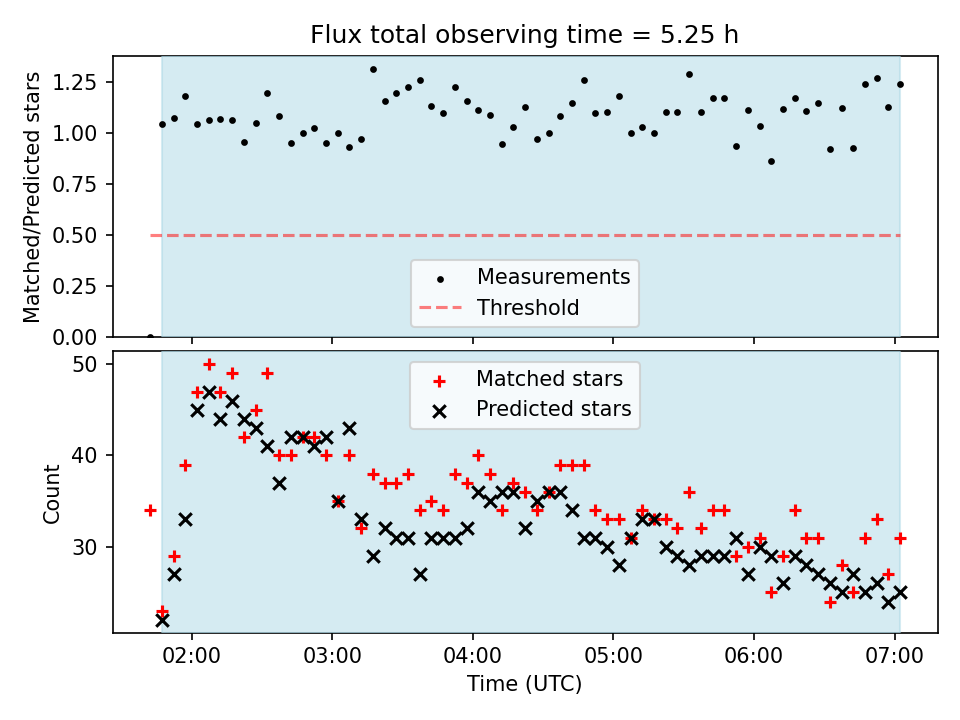 Flux total observing time = 5.25 h

Matched/Predicted stars

1.25
1.00
0.75
0.50
0.25
0.00

Measurements
Threshold

Count

50
40
30

Matched stars
Predicted stars

02:00
03:00
04:00
05:00
06:00
07:00

Time (UTC)